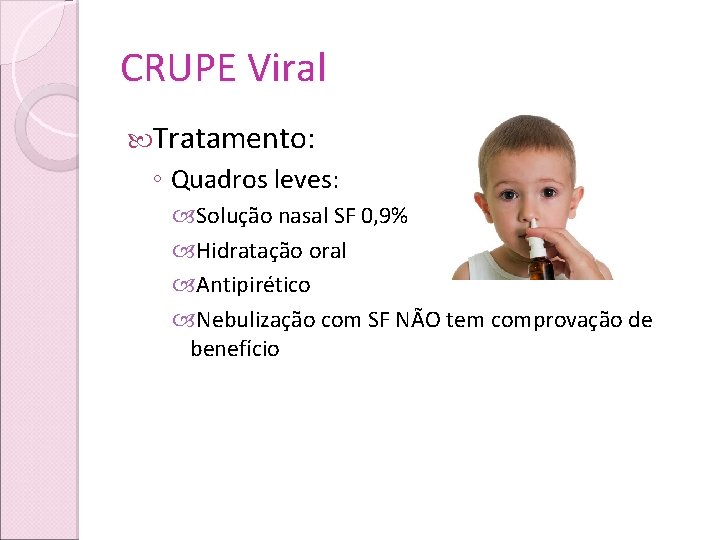 CRUPE Viral

Tratamento:

◦ Quadros leves:

Solução nasal SF 0,9%

Hidratação oral

Antipirético

Nebulização com SF NÃO tem comprovação de benefício